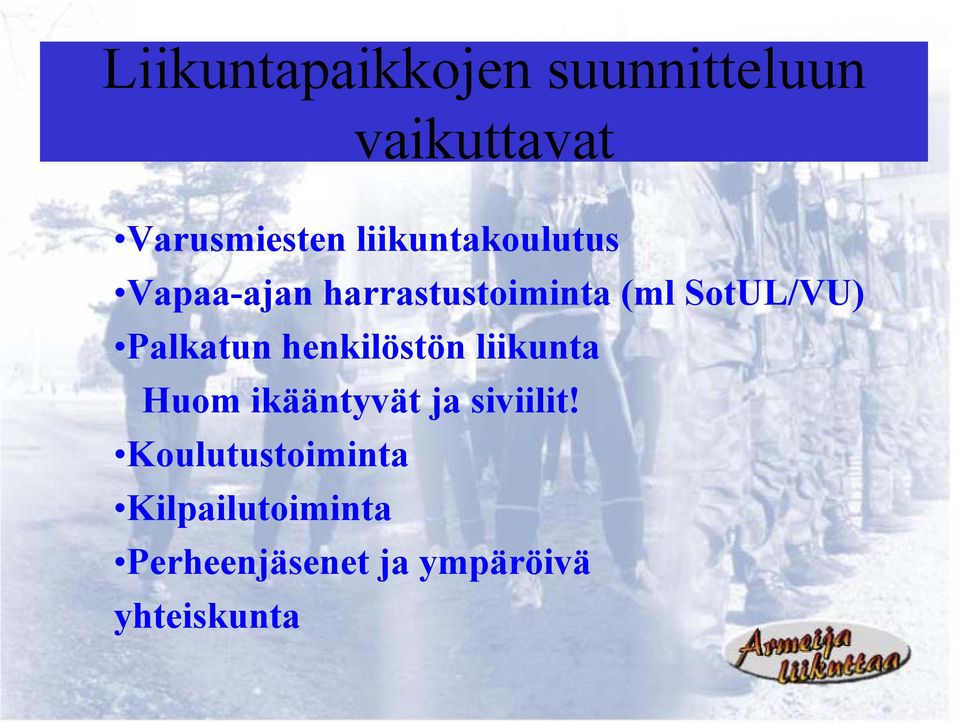 Liikuntapaikkojen suunnitteluun vaikuttavat

•Varusmiesten liikuntakoulutus
•Vapaa-ajan harrastustoiminta (ml SotUL/VU)
•Palkatun henkilöstön liikunta
Huom ikääntyvät ja siviilit!
•Koulutustoiminta
•Kilpailutoiminta
•Perheenjäsenet ja ympäröivä yhteiskunta

Armeija liikuttaa